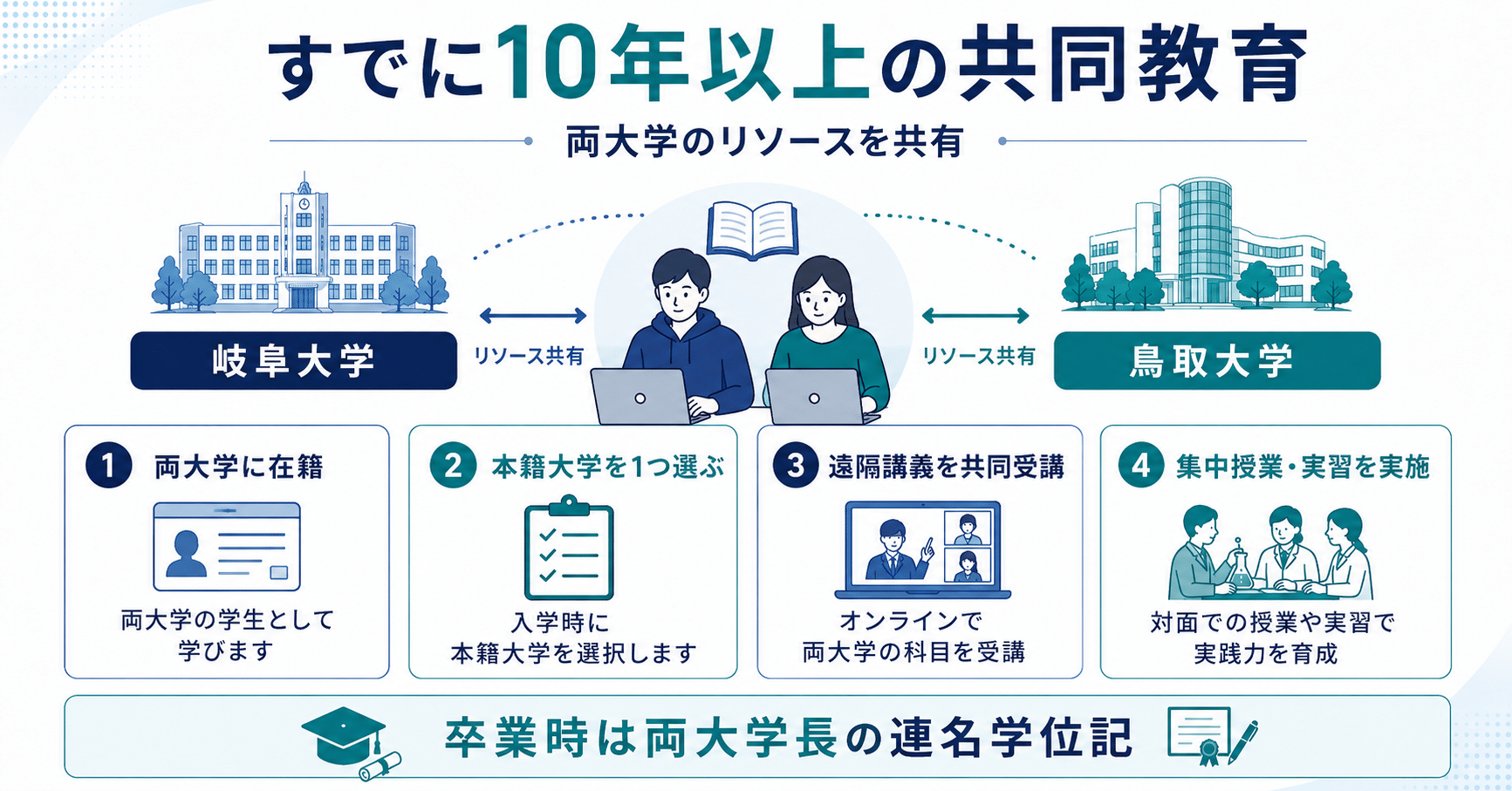 すでに10年以上の共同教育

両大学のリソースを共有

岐阜大学

リソース共有

リソース共有

鳥取大学

1 両大学に在籍

両大学の学生として学びます

2 本籍大学を1つ選ぶ

入学時に本籍大学を選択します

3 遠隔講義を共同受講

オンラインで両大学の科目を受講

4 集中授業・実習を実施

対面での授業や実習で実践力を育成

卒業時は両大学長の連名学位記